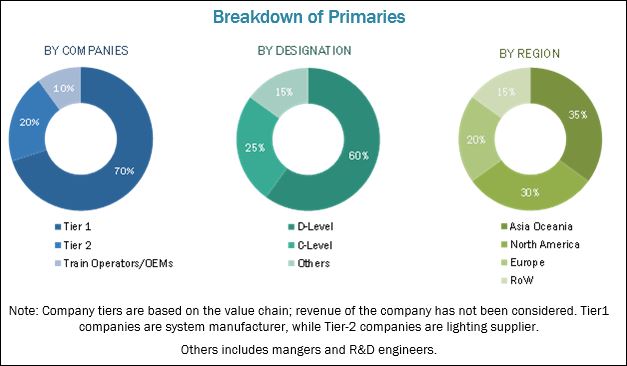 Breakdown of Primaries

BY COMPANIES

10%
20%
70%

Tier 1
Tier 2
Train Operators/OEMs

BY DESIGNATION

15%
25%
60%

D-Level
C-Level
Others

BY REGION

15%
35%
20%
30%

Asia Oceania
North America
Europe
RoW

Note: Company tiers are based on the value chain; revenue of the company has not been considered. Tier1 companies are system manufacturer, while Tier-2 companies are lighting supplier.

Others includes mangers and R&D engineers.